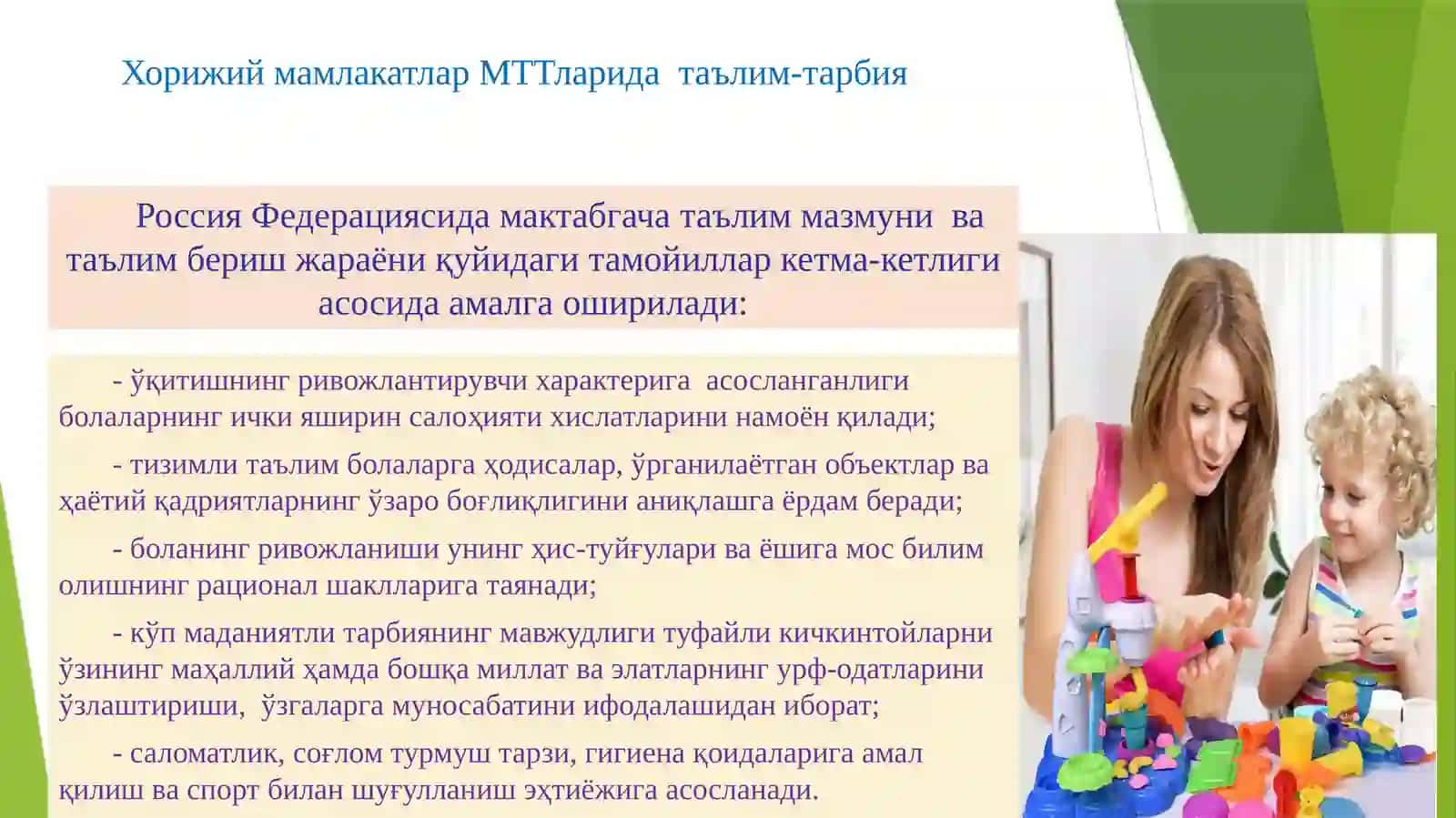 Хорижий мамлакатлар МТТларида таълим-тарбия

Россия Федерациясида мактабгача таълим мазмуни ва таълим бериш жараёни қуйидаги тамойиллар кетма-кетлиги асосида амалга оширилади:

- ўқитишнинг ривожлантирувчи характерига асосланганлиги болаларнинг ички яширин салоҳияти хислатларини намоён қилади;

- тизимли таълим болаларга ҳодисалар, ўрганилаётган объектлар ва ҳаётий қадриятларнинг ўзаро боғлиқлигини аниқлашга ёрдам беради;

- боланинг ривожланиши унинг ҳис-туйғулари ва ёшига мос билим олишнинг рационал шаклларига таянади;

- кўп маданиятли тарбиянинг мавжудлиги туфайли кичкинтойларни ўзининг маҳаллий ҳамда бошқа миллат ва элатларнинг урф-одатларини ўзлаштириши, ўзгаларга муносабатини ифодалашидан иборат;

- саломатлик, соғлом турмуш тарзи, гигиена қоидаларига амал қилиш ва спорт билан шуғулланиш эҳтиёжига асосланади.